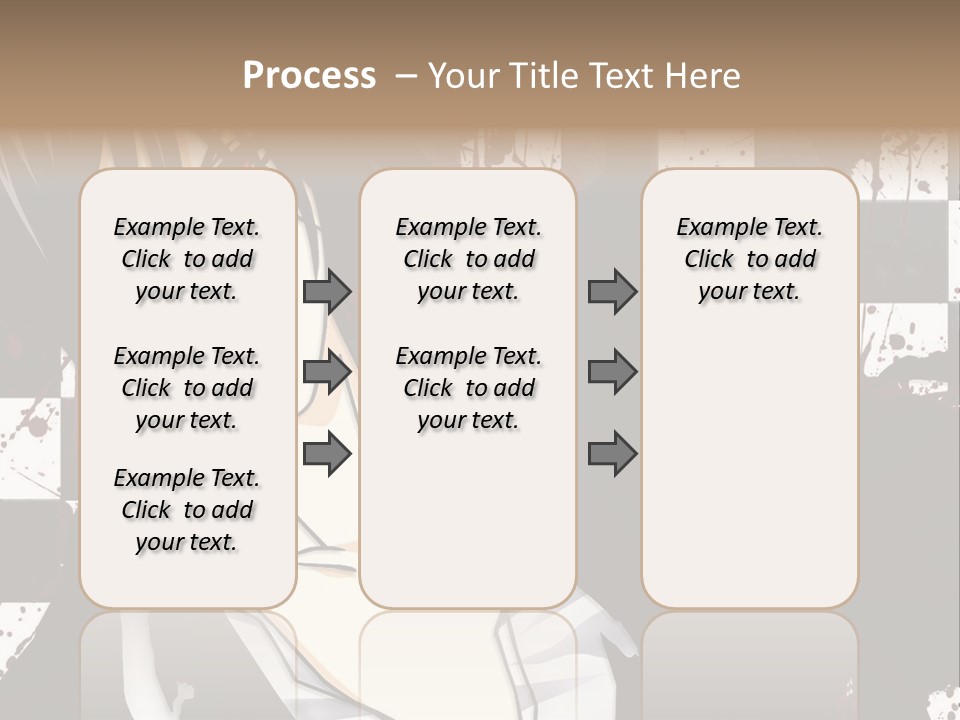 Process – Your Title Text Here

Example Text. Click to add your text.

Example Text. Click to add your text.

Example Text. Click to add your text.

Example Text. Click to add your text.

Example Text. Click to add your text.

Example Text. Click to add your text.